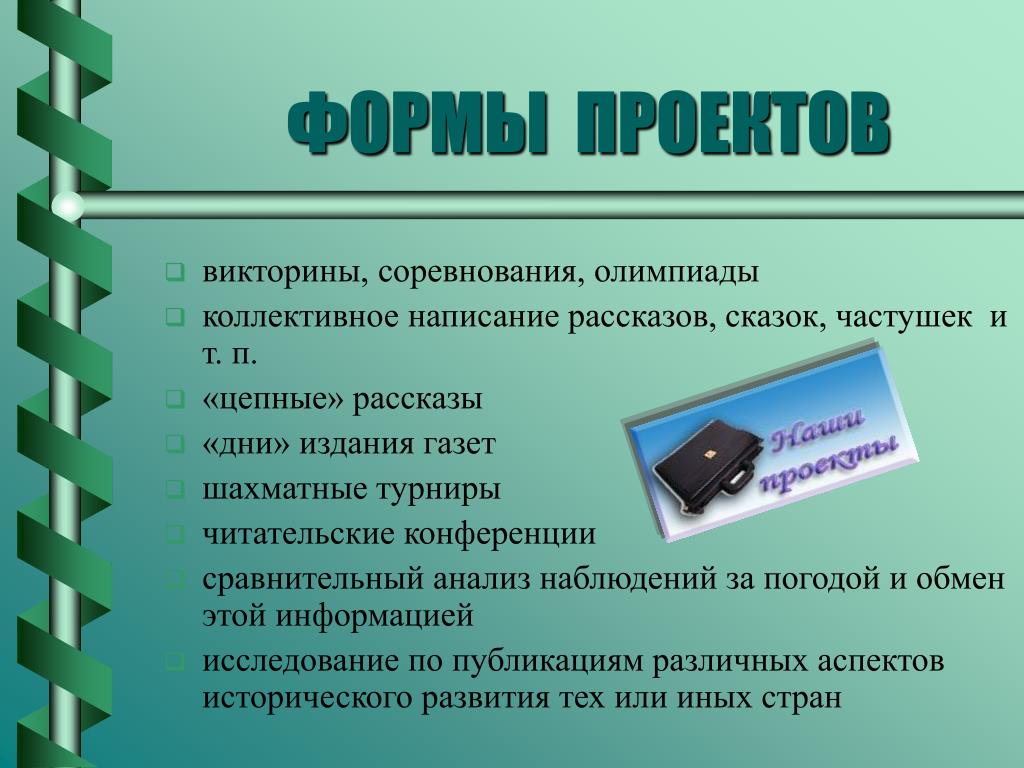 ФОРМЫ ПРОЕКТОВ

викторины, соревнования, олимпиады

коллективное написание рассказов, сказок, частушек и т. п.

«цепные» рассказы

«дни» издания газет

шахматные турниры

читательские конференции

сравнительный анализ наблюдений за погодой и обмен этой информацией

исследование по публикациям различных аспектов исторического развития тех или иных стран

Наши проекты